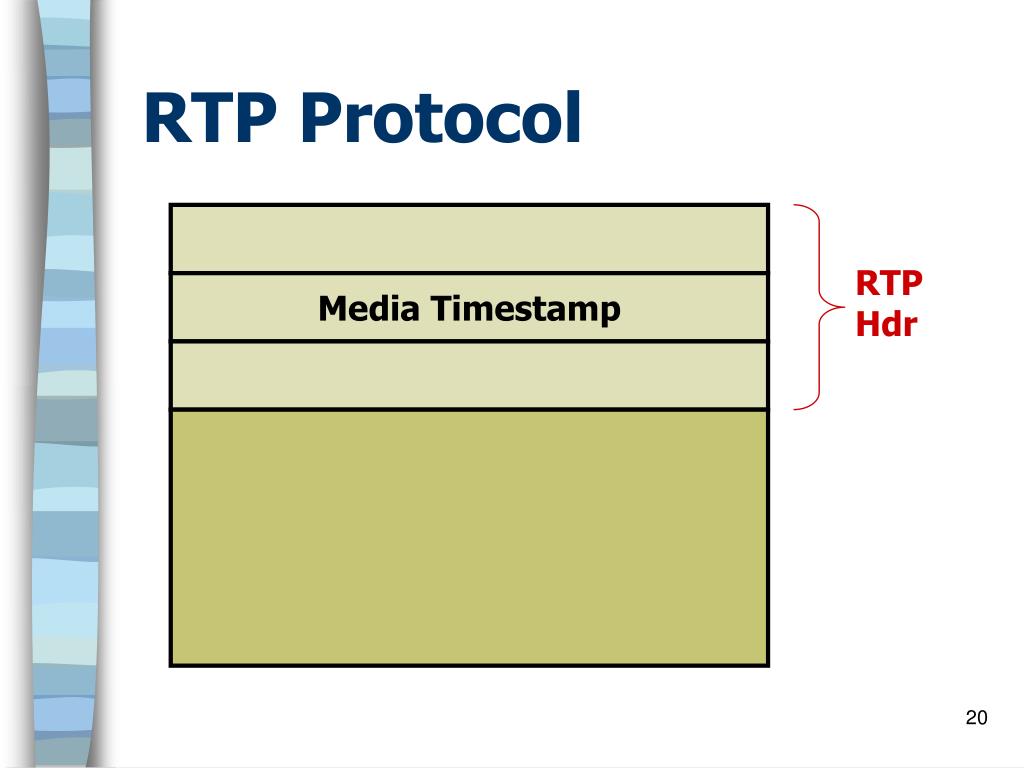 RTP Protocol

Media Timestamp

RTP Hdr

20